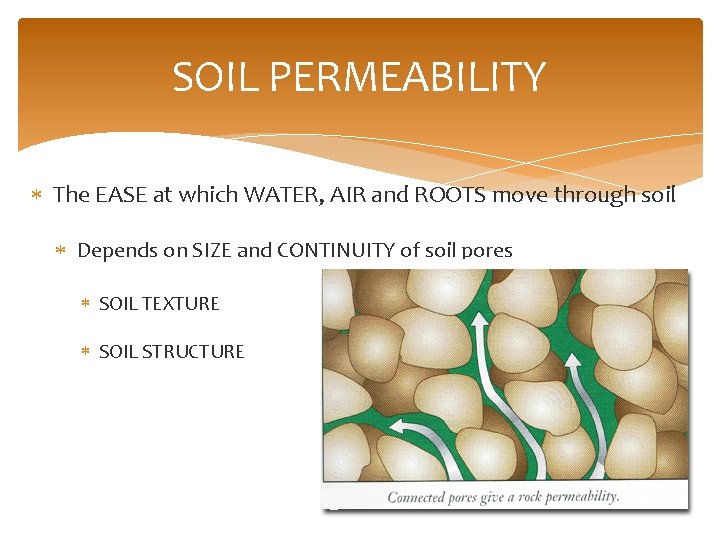 SOIL PERMEABILITY

* The EASE at which WATER, AIR and ROOTS move through soil

* Depends on SIZE and CONTINUITY of soil pores

* SOIL TEXTURE

* SOIL STRUCTURE

Connected pores give a rock permeability.